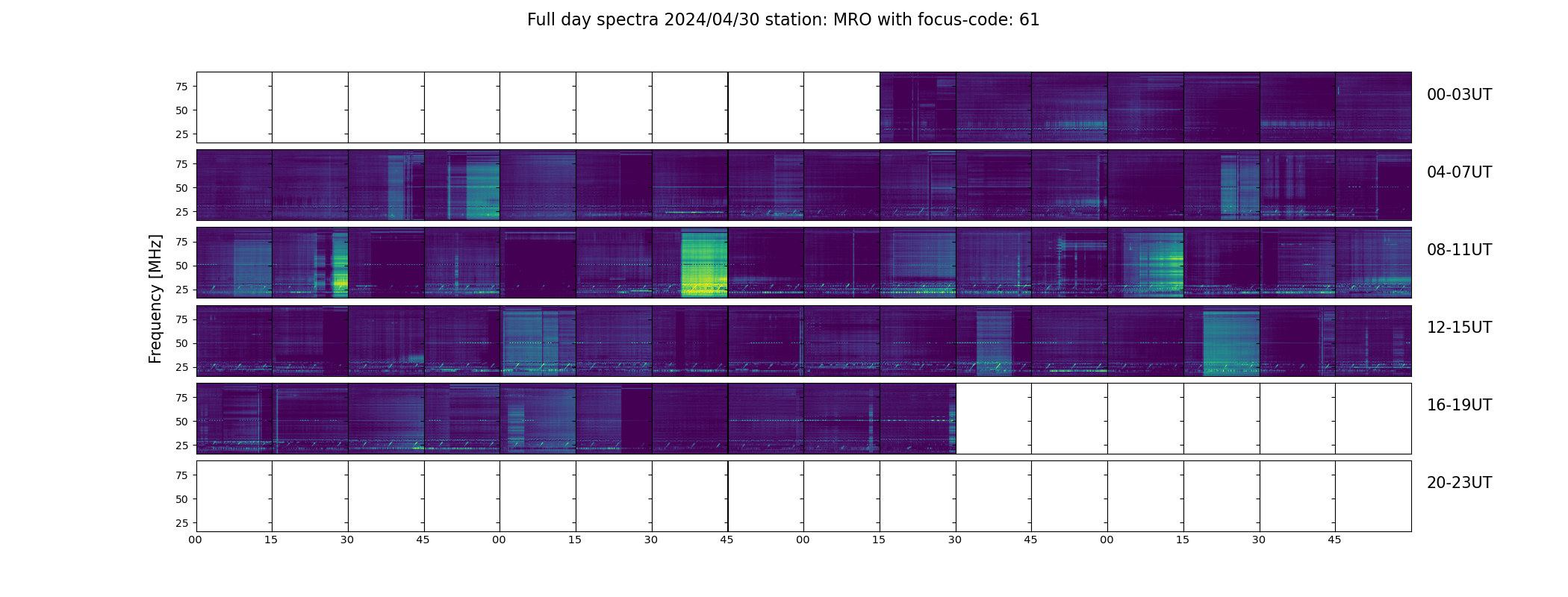 Full day spectra 2024/04/30 station: MRO with focus-code: 61

Frequency [MHz]

75
50
25

00-03UT

75
50
25

04-07UT

75
50
25

08-11UT

75
50
25

12-15UT

75
50
25

16-19UT

75
50
25

20-23UT

00 15 30 45 00 15 30 45 00 15 30 45 00 15 30 45